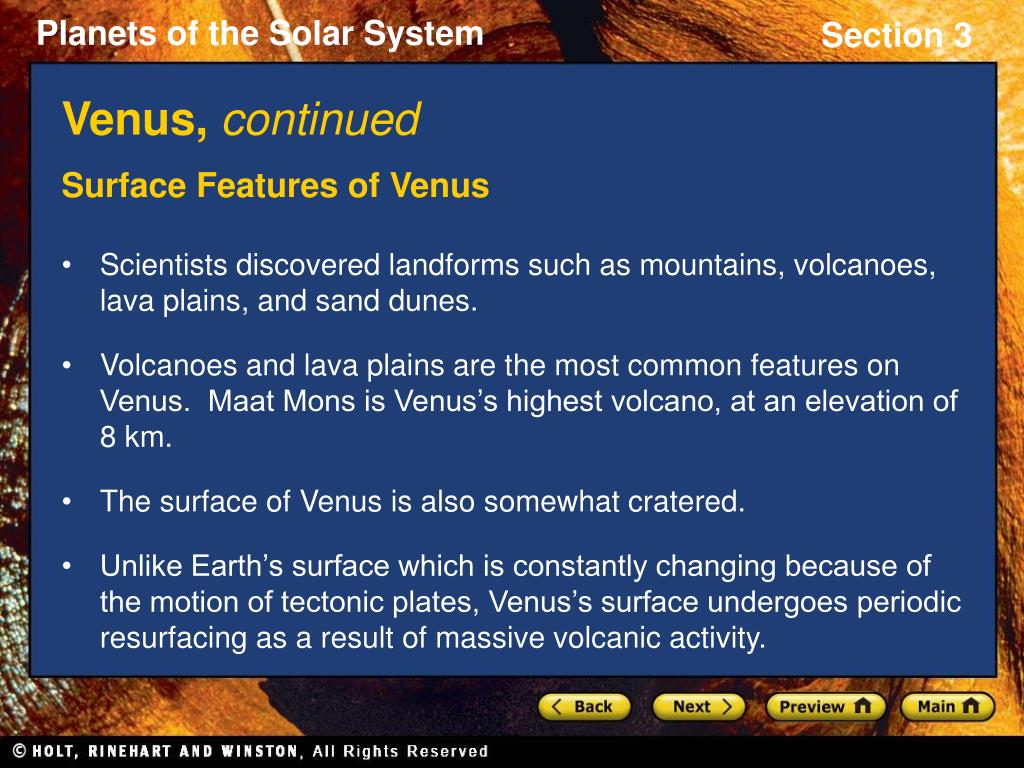 Planets of the Solar System

Section 3

Venus, continued

Surface Features of Venus

• Scientists discovered landforms such as mountains, volcanoes, lava plains, and sand dunes.

• Volcanoes and lava plains are the most common features on Venus. Maat Mons is Venus's highest volcano, at an elevation of 8 km.

• The surface of Venus is also somewhat cratered.

• Unlike Earth's surface which is constantly changing because of the motion of tectonic plates, Venus's surface undergoes periodic resurfacing as a result of massive volcanic activity.

Back Next Preview Main

© HOLT, RINEHART AND WINSTON, All Rights Reserved